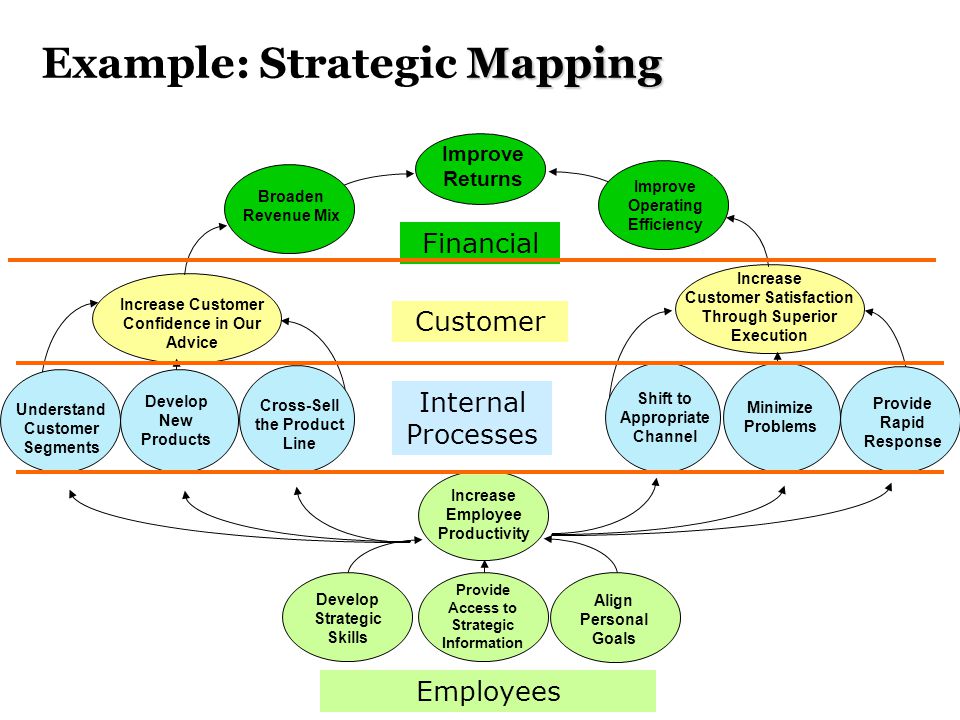 Example: Strategic Mapping

Improve Returns

Broaden Revenue Mix

Improve Operating Efficiency

Financial

Increase Customer Confidence in Our Advice

Customer

Increase Customer Satisfaction Through Superior Execution

Understand Customer Segments

Develop New Products

Cross-Sell the Product Line

Internal Processes

Shift to Appropriate Channel

Minimize Problems

Provide Rapid Response

Increase Employee Productivity

Develop Strategic Skills

Provide Access to Strategic Information

Align Personal Goals

Employees